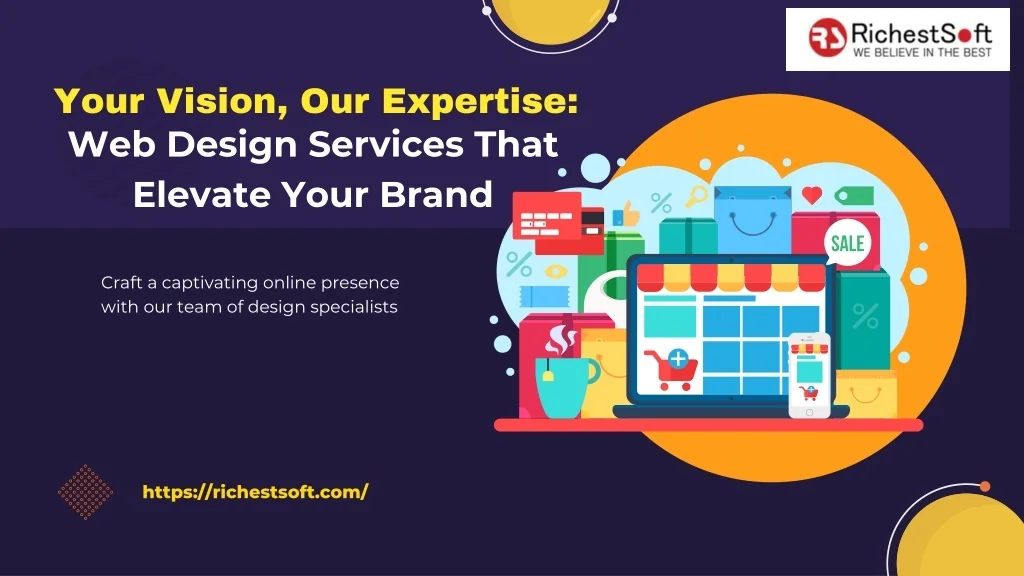 RS RichestSoft
WE BELIEVE IN THE BEST

Your Vision, Our Expertise:
Web Design Services That Elevate Your Brand

Craft a captivating online presence with our team of design specialists

SALE

https://richestsoft.com/